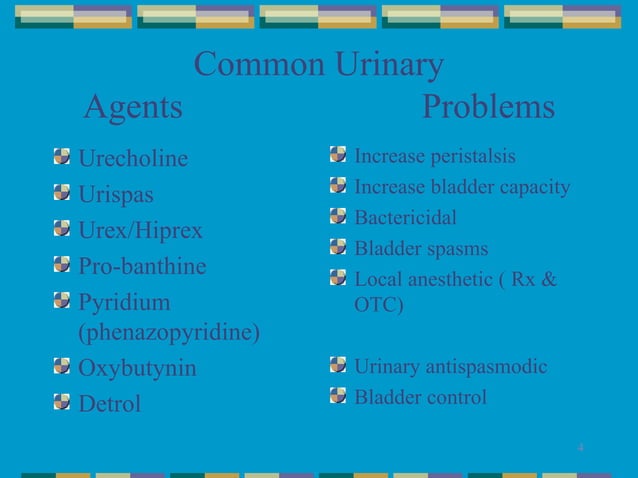 Common Urinary

Agents

Urecholine
Urispas
Urex/Hiprex
Pro-banthine
Pyridium (phenazopyridine)
Oxybutynin
Detrol

Problems

Increase peristalsis
Increase bladder capacity
Bactericidal
Bladder spasms
Local anesthetic ( Rx & OTC)
Urinary antispasmodic
Bladder control

4